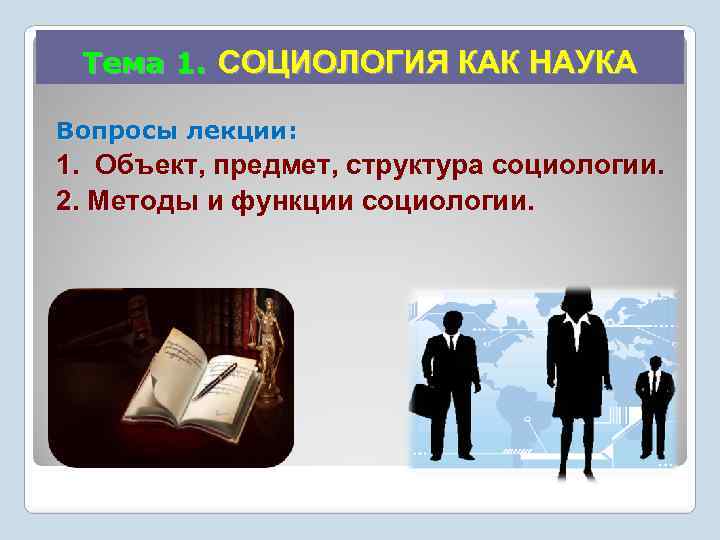 Тема 1. СОЦИОЛОГИЯ КАК НАУКА

Вопросы лекции:

1. Объект, предмет, структура социологии.

2. Методы и функции социологии.